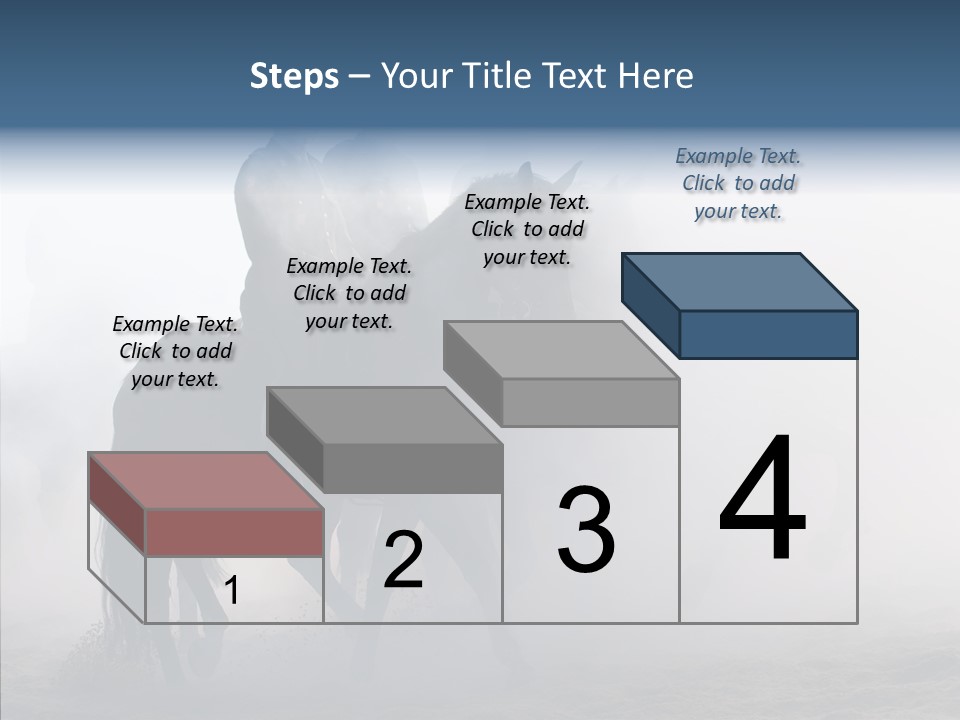 Steps – Your Title Text Here

Example Text. Click to add your text.

Example Text. Click to add your text.

Example Text. Click to add your text.

Example Text. Click to add your text.

1

2

3

4